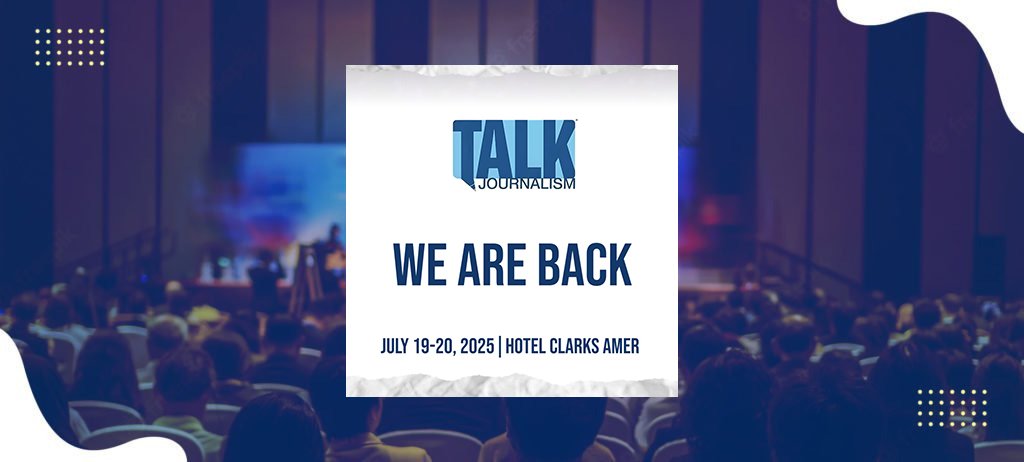 TALK JOURNALISM

WE ARE BACK

JULY 19-20, 2025 | HOTEL CLARKS AMER